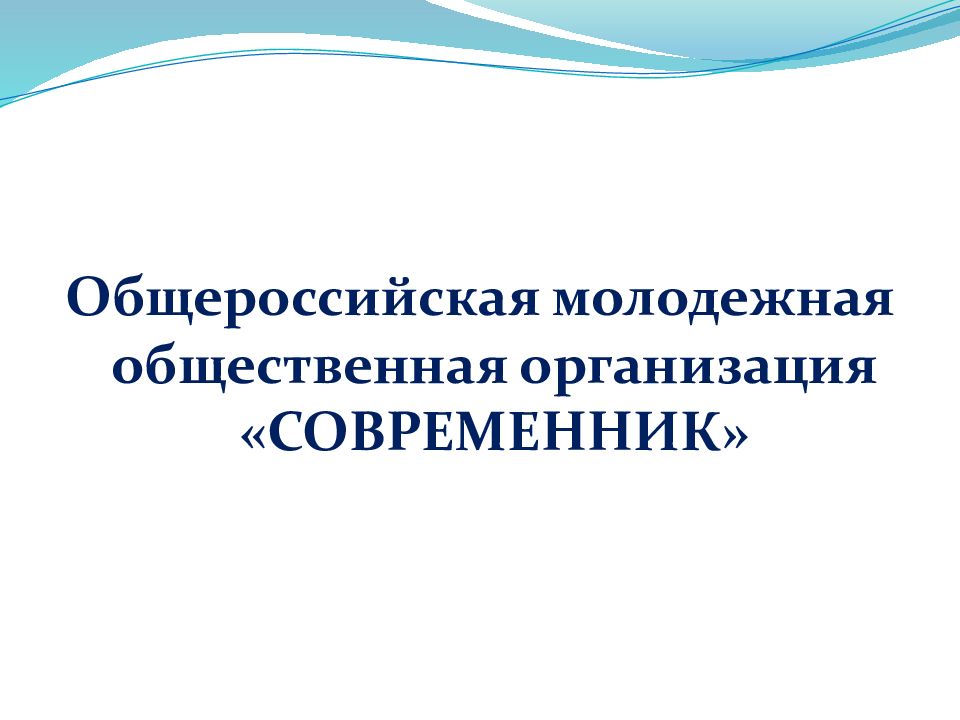 Общероссийская молодежная общественная организация «СОВРЕМЕННИК»